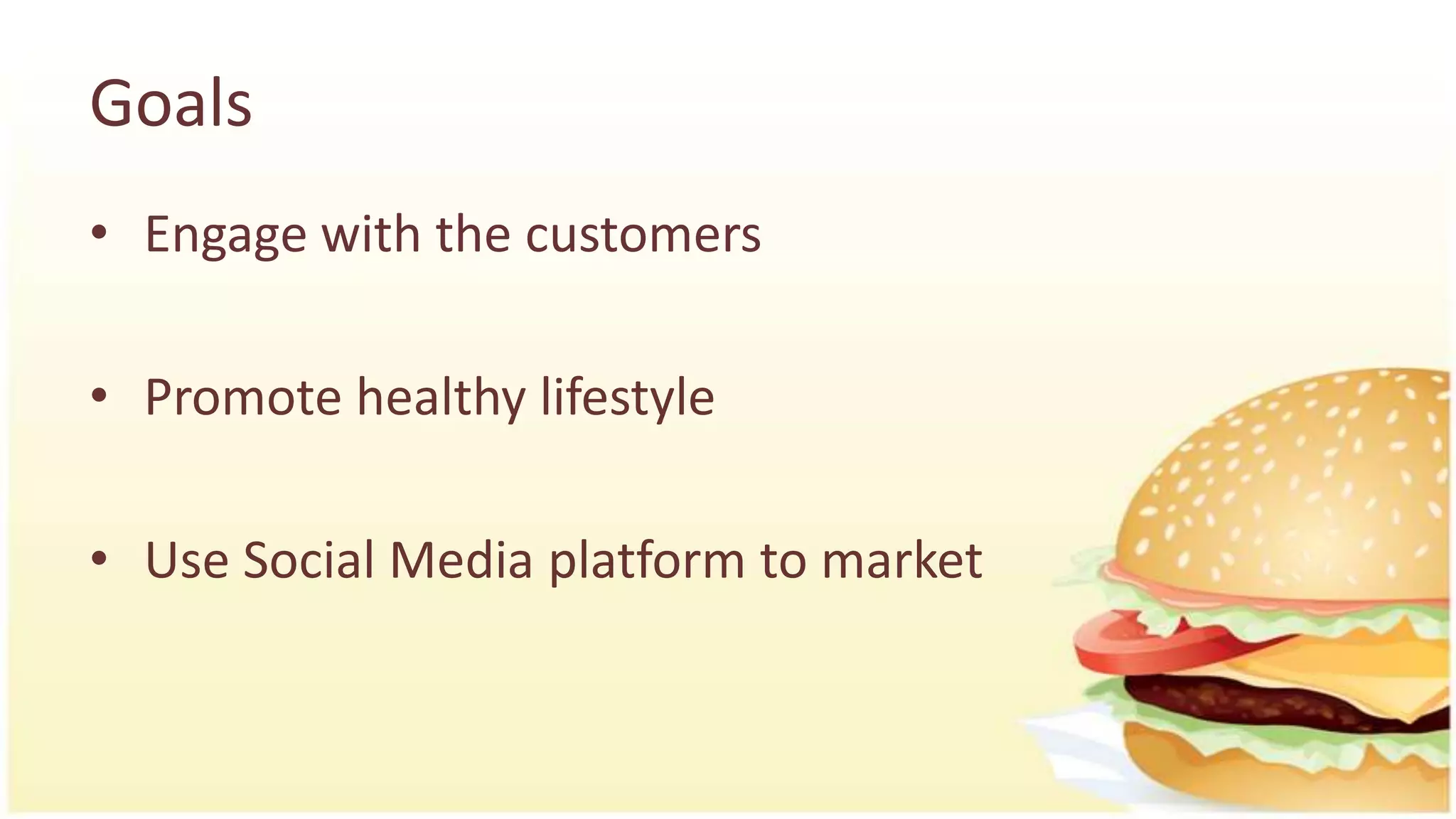 Goals

• Engage with the customers

• Promote healthy lifestyle

• Use Social Media platform to market